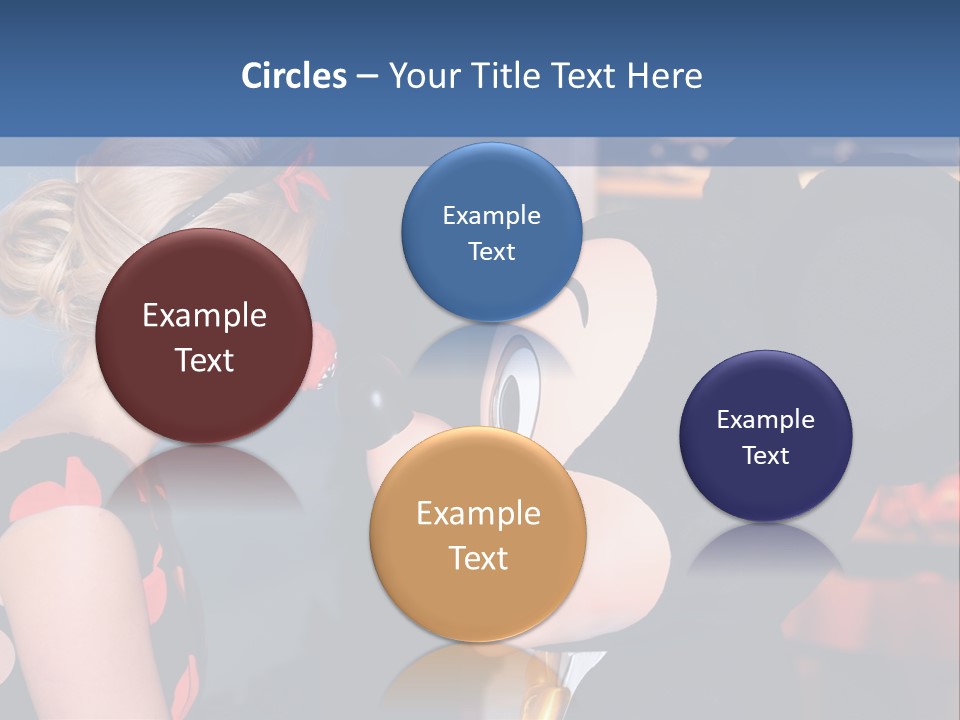 Circles – Your Title Text Here

Example Text

Example Text

Example Text

Example Text